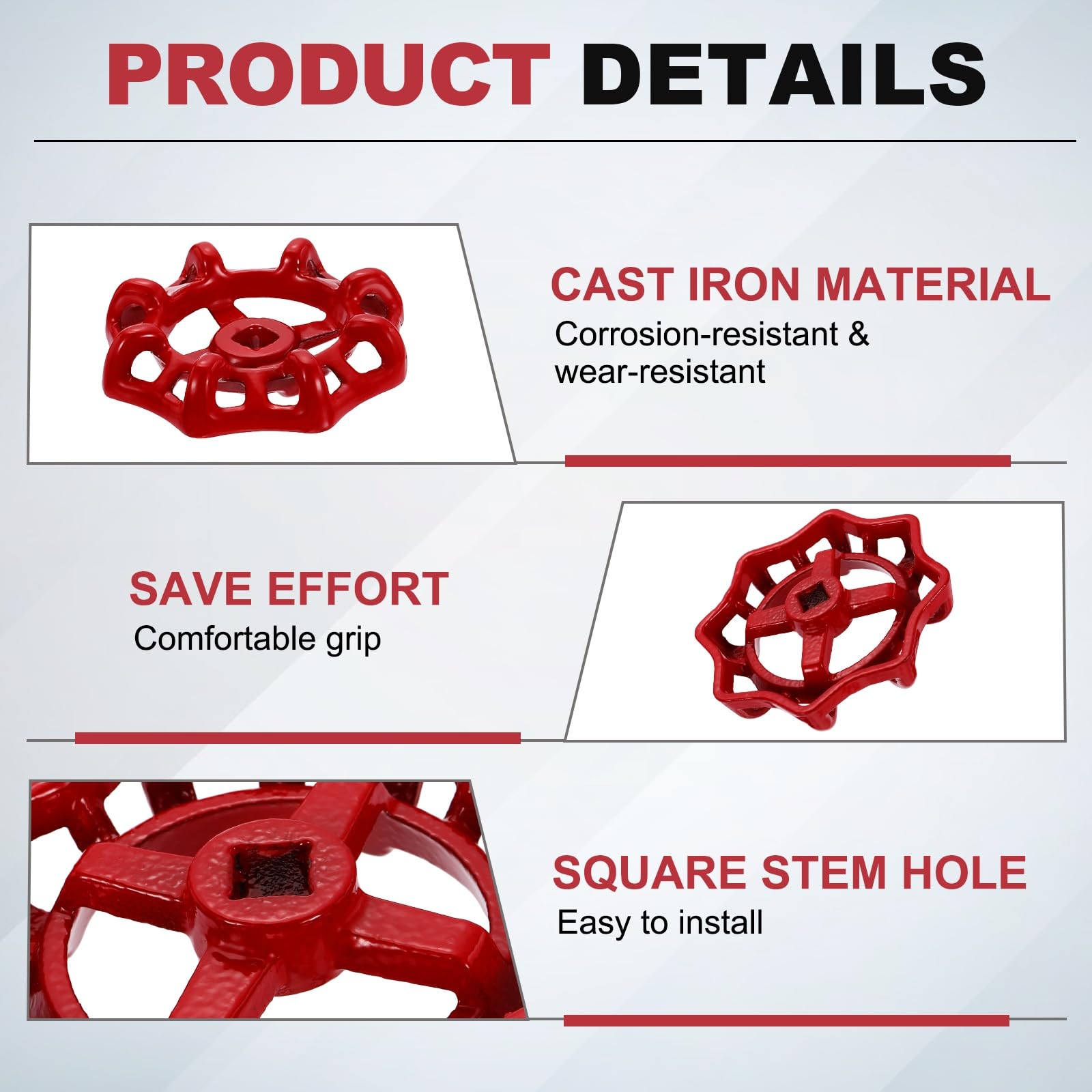 PRODUCT DETAILS

CAST IRON MATERIAL
Corrosion-resistant & wear-resistant

SAVE EFFORT
Comfortable grip

SQUARE STEM HOLE
Easy to install